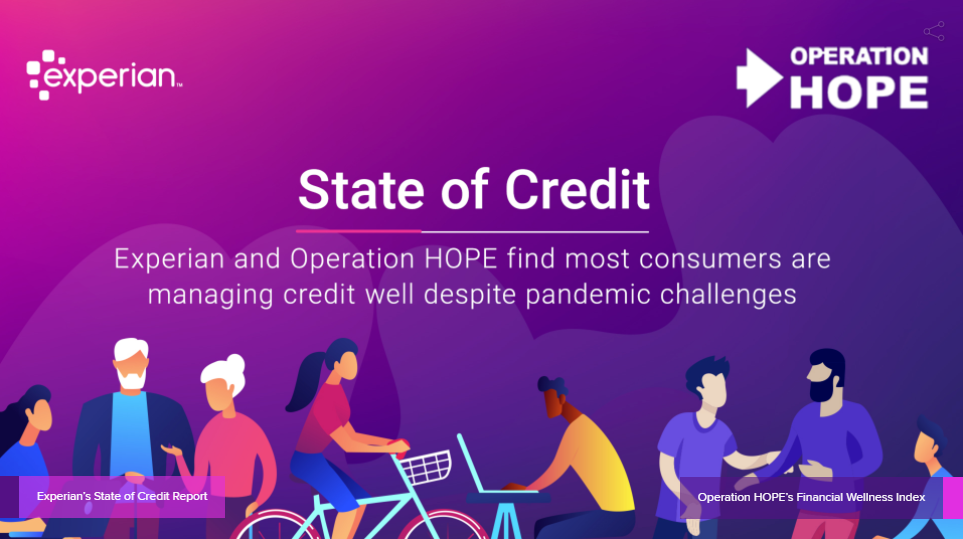 experian™

OPERATION HOPE

State of Credit

Experian and Operation HOPE find most consumers are managing credit well despite pandemic challenges

Experian's State of Credit Report

Operation HOPE's Financial Wellness Index